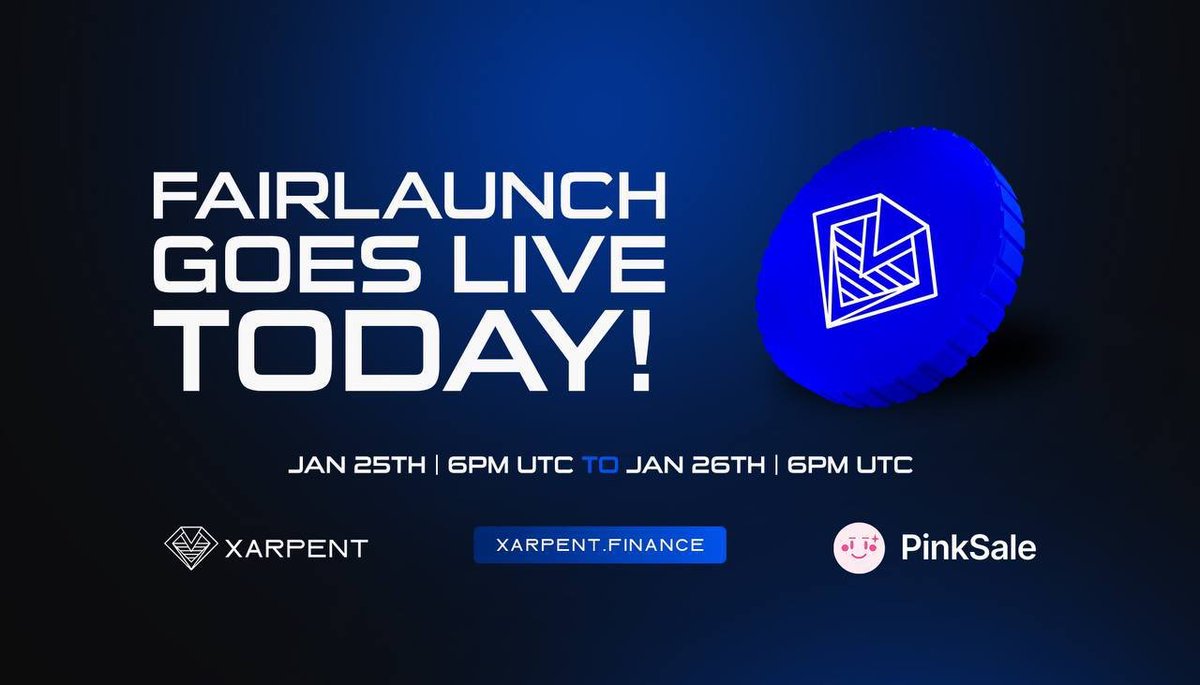 FAIRLAUNCH GOES LIVE TODAY!

JAN 25TH | 6PM UTC TO JAN 26TH | 6PM UTC

XARPENT

XARPENT.FINANCE

PinkSale